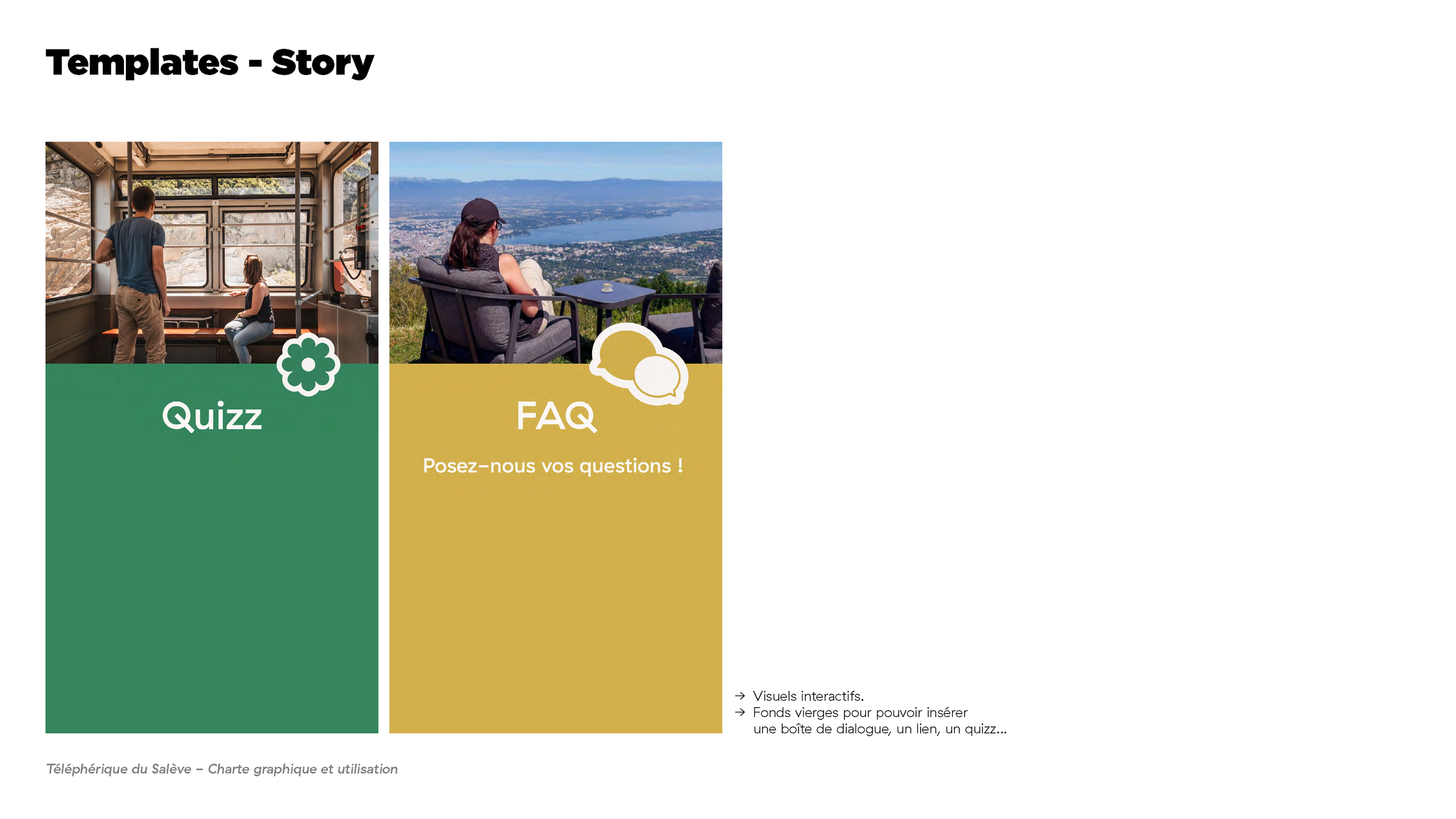 Templates - Story

Quizz

FAQ

Posez-nous vos questions !

→ Visuels interactifs.
→ Fonds vierges pour pouvoir insérer une boîte de dialogue, un lien, un quizz...

Téléphérique du Salève – Charte graphique et utilisation